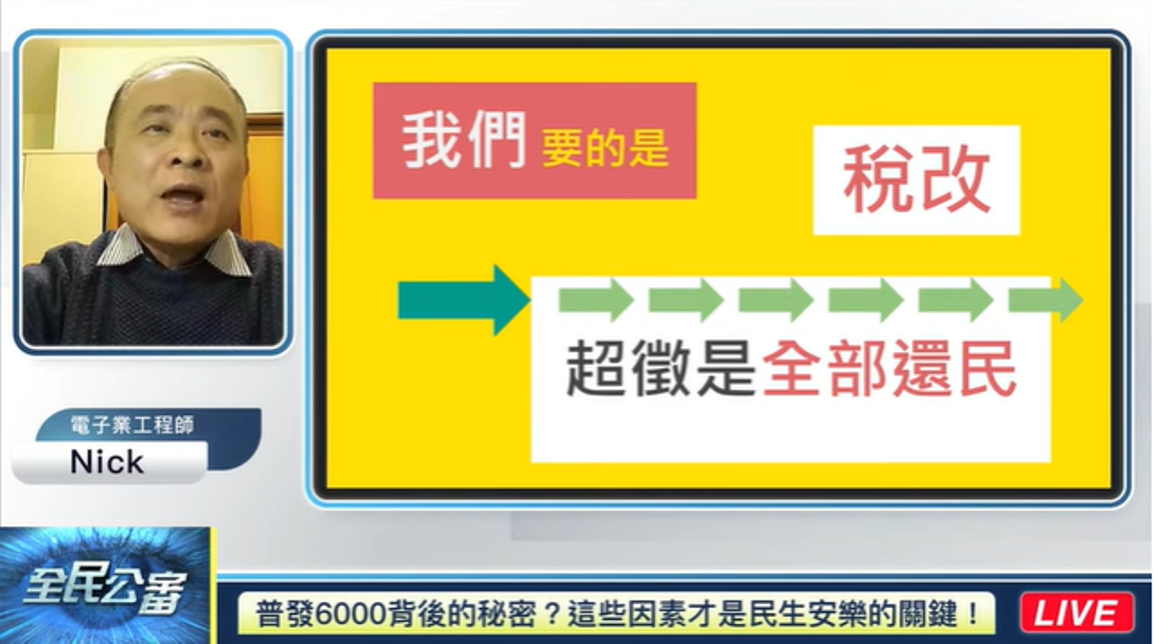 我們 要的是

稅改

超徵是全部還民

電子業工程師

Nick

全民公審

普發6000背後的秘密？這些因素才是民生安樂的關鍵！

LIVE